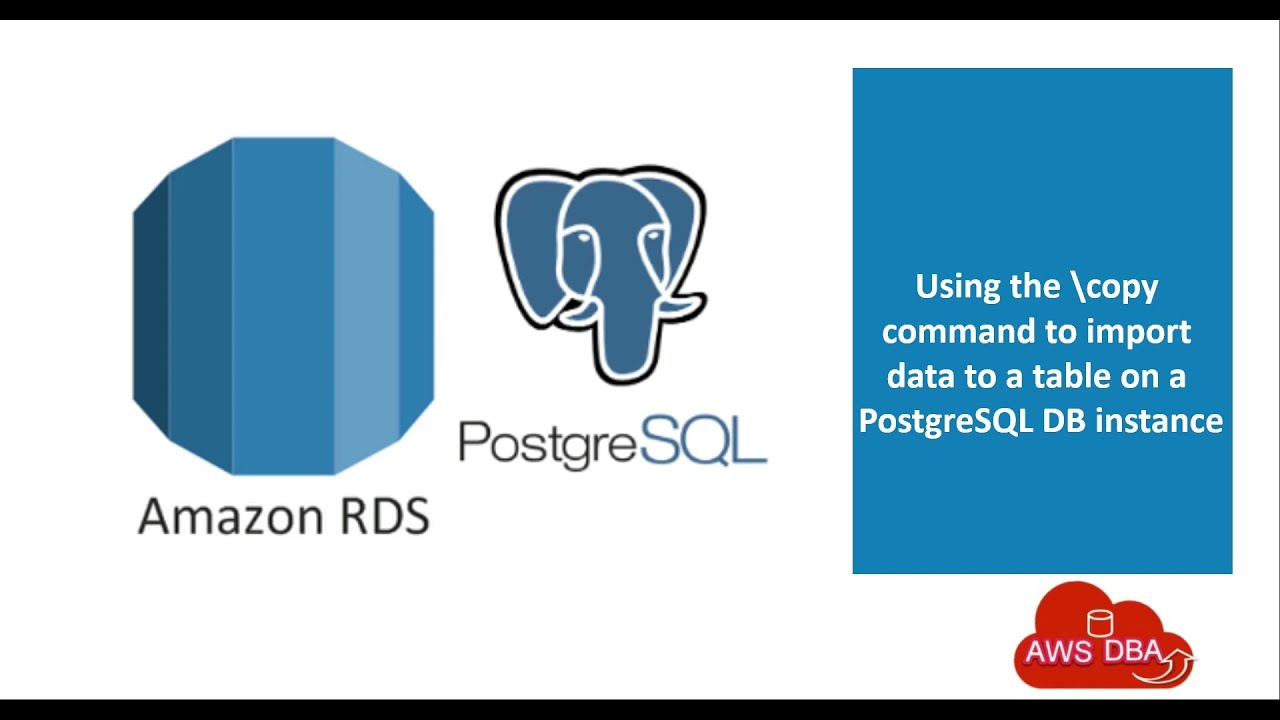 Amazon RDS

PostgreSQL

Using the \copy command to import data to a table on a PostgreSQL DB instance

AWS DBA